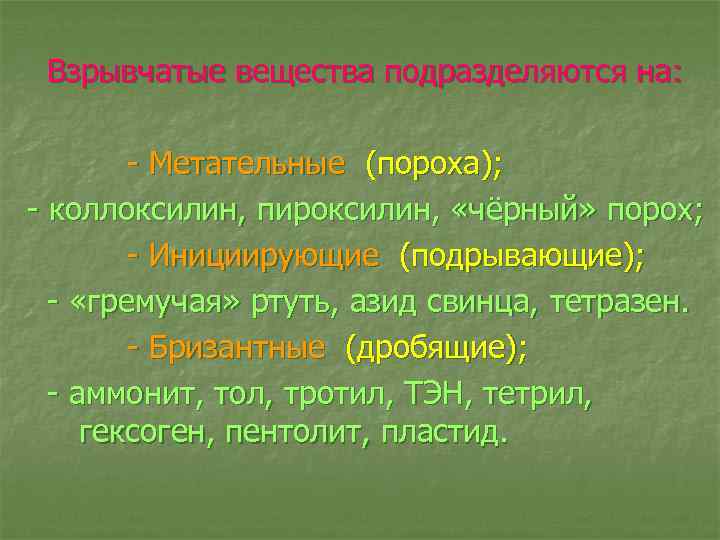 Взрывчатые вещества подразделяются на:

- Метательные (пороха);
- коллоксилин, пироксилин, «чёрный» порох;
- Инициирующие (подрывающие);
- «гремучая» ртуть, азид свинца, тетразен.
- Бризантные (дробящие);
- аммонит, тол, тротил, ТЭН, тетрил, гексоген, пентолит, пластид.